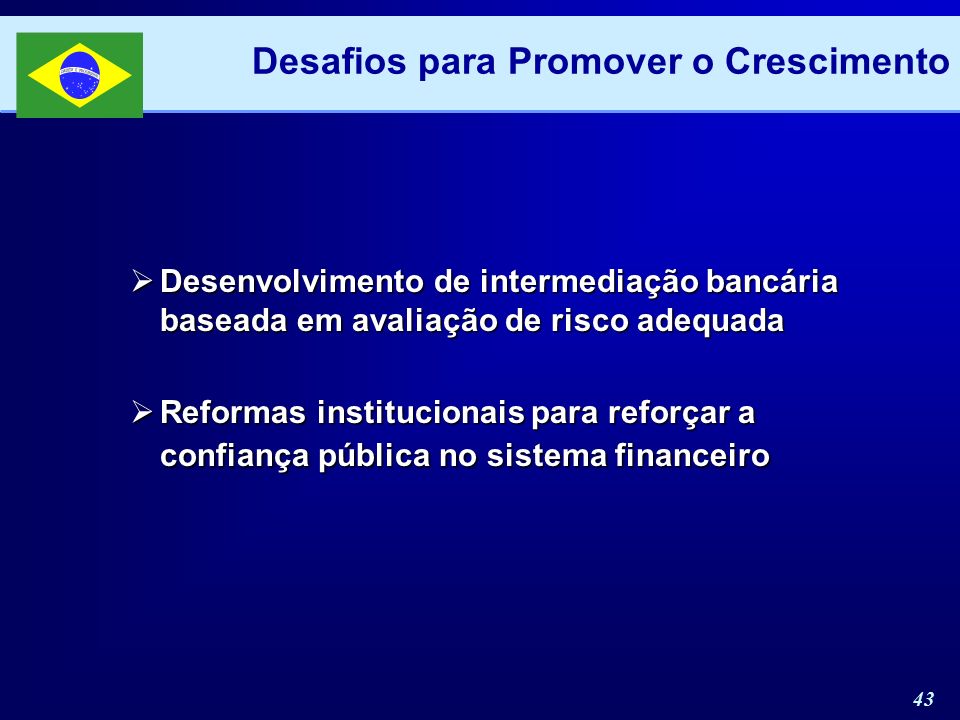 Desafios para Promover o Crescimento

➢ Desenvolvimento de intermediação bancária baseada em avaliação de risco adequada

➢ Reformas institucionais para reforçar a confiança pública no sistema financeiro

43